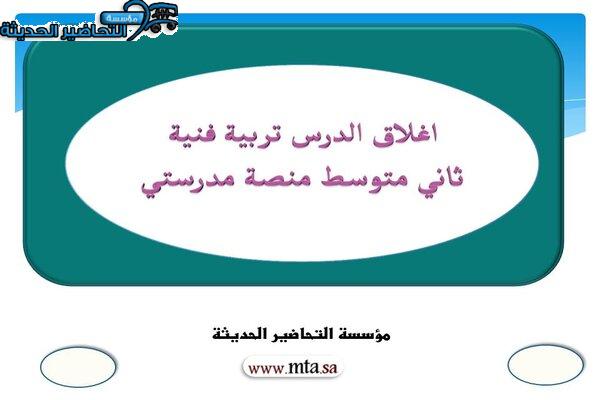 مؤسسة
التحاضير الحديثة

اغلاق الدرس تربية فنية
ثاني متوسط منصة مدرستي

مؤسسة التحاضير الحديثة

www.mta.sa